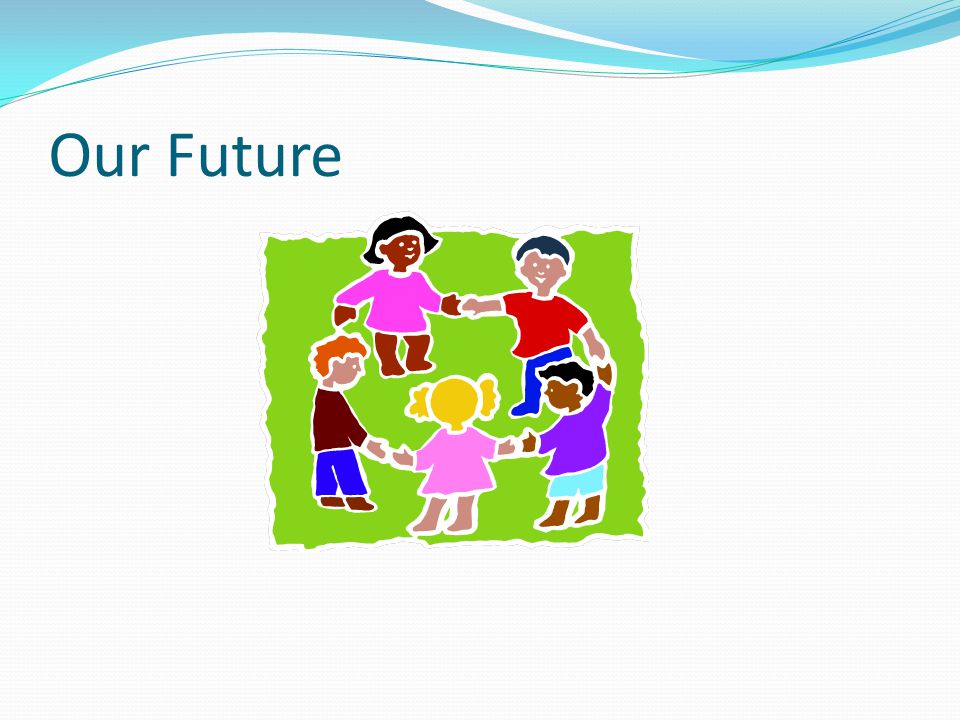 Our Future